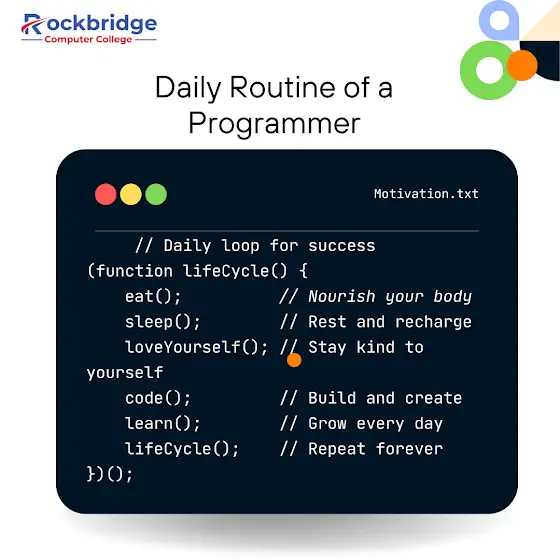 Rockbridge
Computer College

Daily Routine of a Programmer

Motivation.txt

// Daily loop for success
(function lifeCycle() {
eat(); // Nourish your body
sleep(); // Rest and recharge
loveYourself(); // Stay kind to yourself
code(); // Build and create
learn(); // Grow every day
lifeCycle(); // Repeat forever
})();